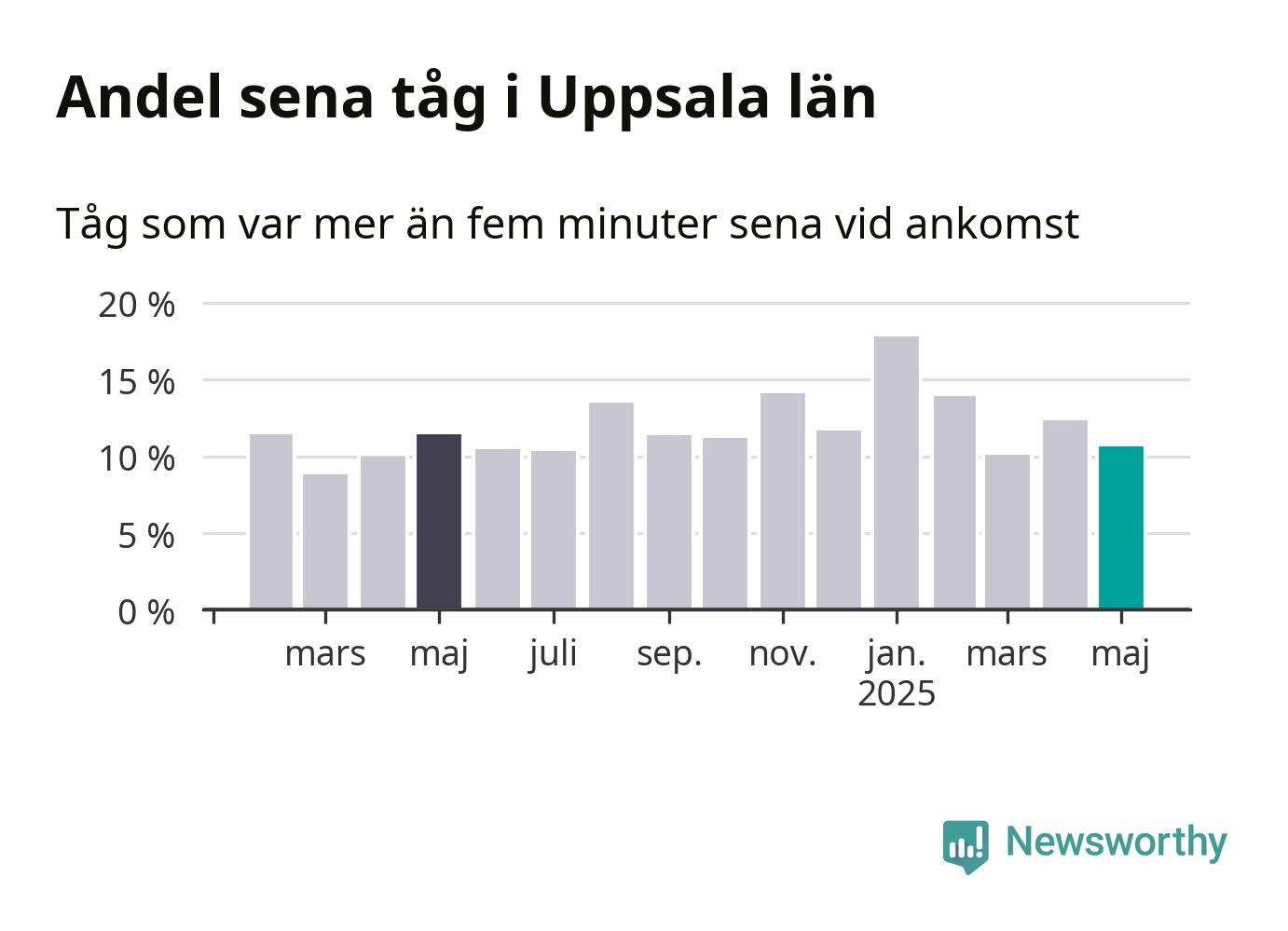 Andel sena tåg i Uppsala län

Tåg som var mer än fem minuter sena vid ankomst

20 %
15 %
10 %
5 %
0 %

mars
maj
juli
sep.
nov.
jan.
2025
mars
maj

Newsworthy